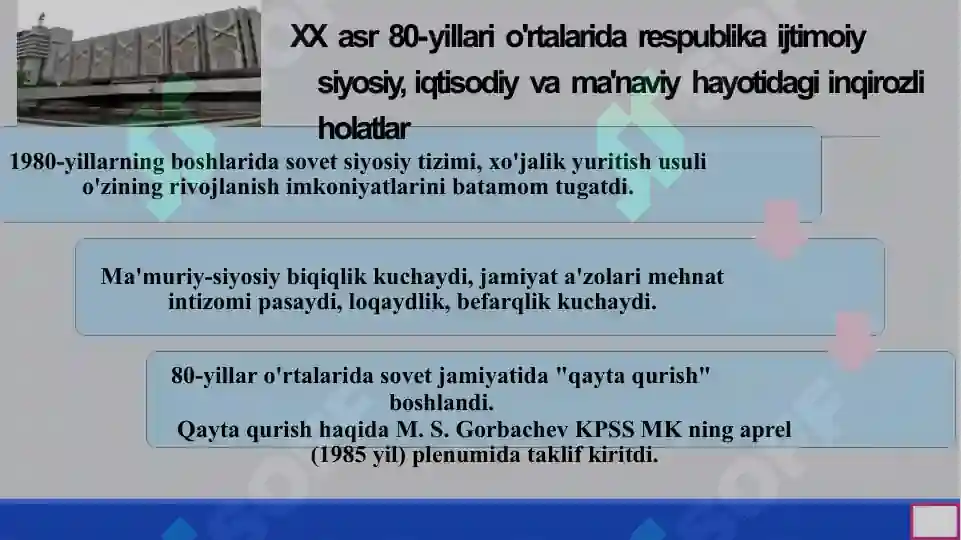 XX asr 80-yillari o'rtalarida respublika ijtimoiy siyosiy, iqtisodiy va ma'naviy hayotidagi inqirozli holatlar

1980-yillarning boshlarida sovet siyosiy tizimi, xo'jalik yuritish usuli o'zining rivojlanish imkoniyatlarini batamom tugatdi.

Ma'muriy-siyosiy biqiqlik kuchaydi, jamiyat a'zolari mehnat intizomi pasaydi, loqaydlik, befarqlik kuchaydi.

80-yillar o'rtalarida sovet jamiyatida "qayta qurish" boshlandi.
Qayta qurish haqida M. S. Gorbachev KPSS MK ning aprel (1985 yil) plenumida taklif kiritdi.